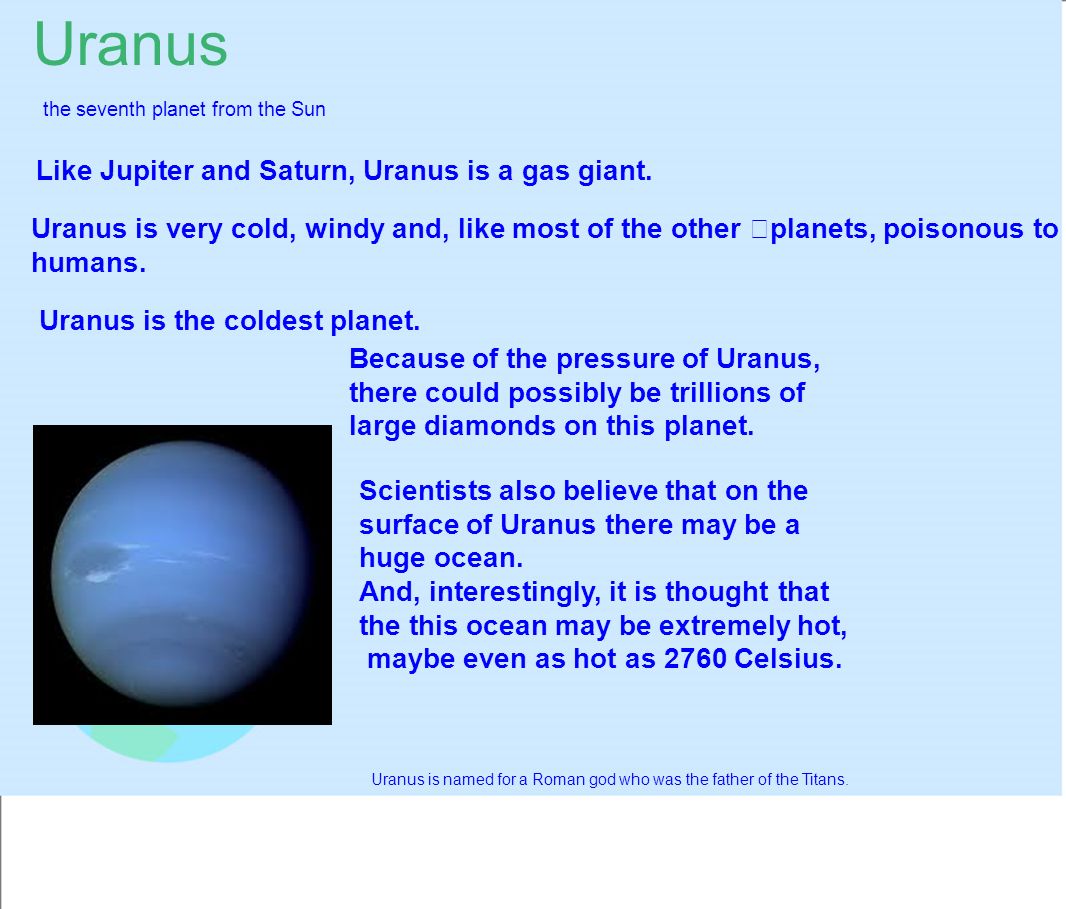 Uranus

the seventh planet from the Sun

Like Jupiter and Saturn, Uranus is a gas giant.

Uranus is very cold, windy and, like most of the other planets, poisonous to humans.

Uranus is the coldest planet.

Because of the pressure of Uranus, there could possibly be trillions of large diamonds on this planet.

Scientists also believe that on the surface of Uranus there may be a huge ocean.
And, interestingly, it is thought that the this ocean may be extremely hot, maybe even as hot as 2760 Celsius.

Uranus is named for a Roman god who was the father of the Titans.